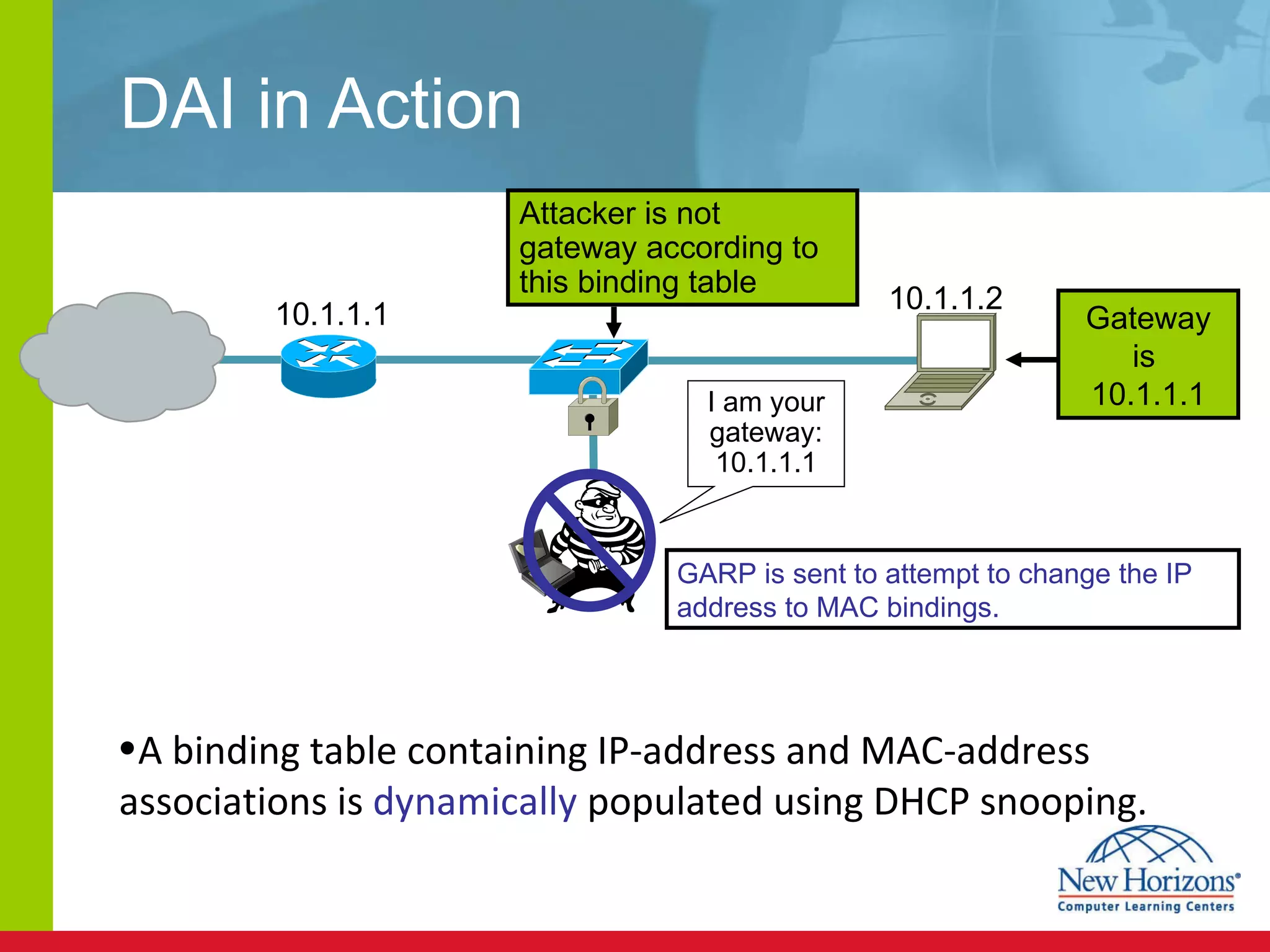 DAI in Action

Attacker is not gateway according to this binding table

10.1.1.1

10.1.1.2

Gateway is 10.1.1.1

I am your gateway: 10.1.1.1

GARP is sent to attempt to change the IP address to MAC bindings.

•A binding table containing IP-address and MAC-address associations is dynamically populated using DHCP snooping.

New Horizons®
Computer Learning Centers